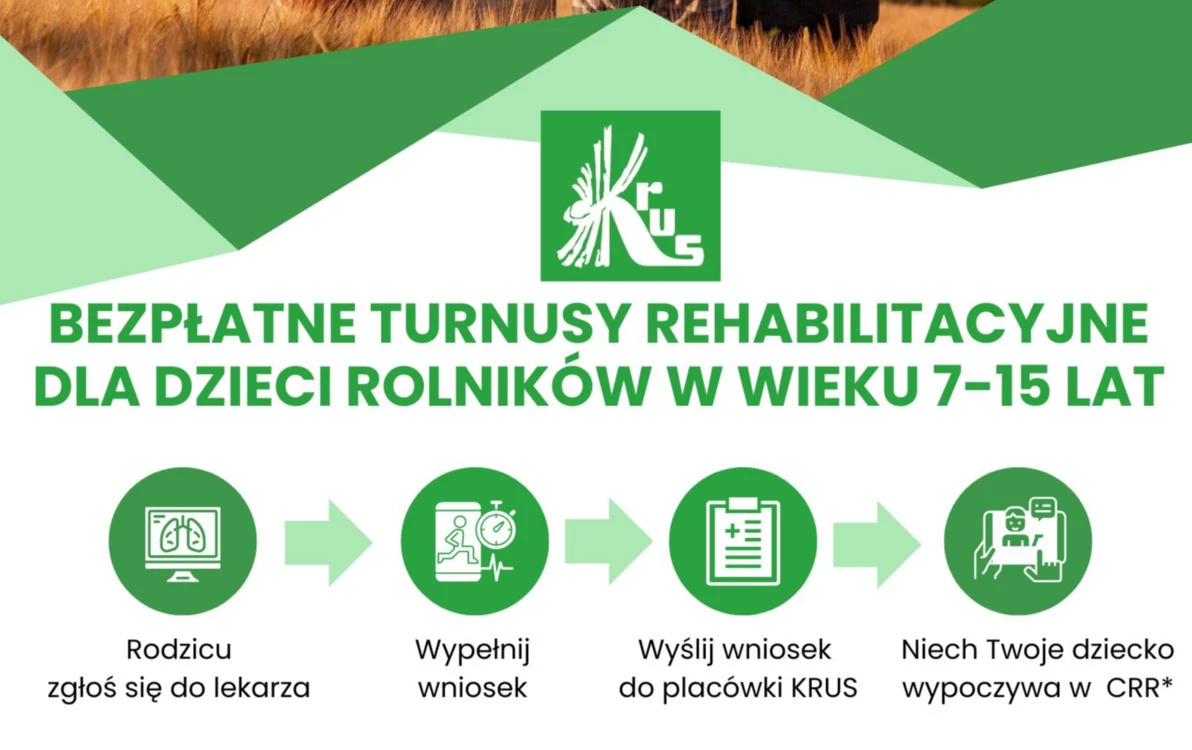 KRUS

BEZPŁATNE TURNUSY REHABILITACYJNE DLA DZIECI ROLNIKÓW W WIEKU 7-15 LAT

Rodzicu zgłoś się do lekarza

Wypełnij wniosek

Wyślij wniosek do placówki KRUS

Niech Twoje dziecko wypoczywa w CRR*